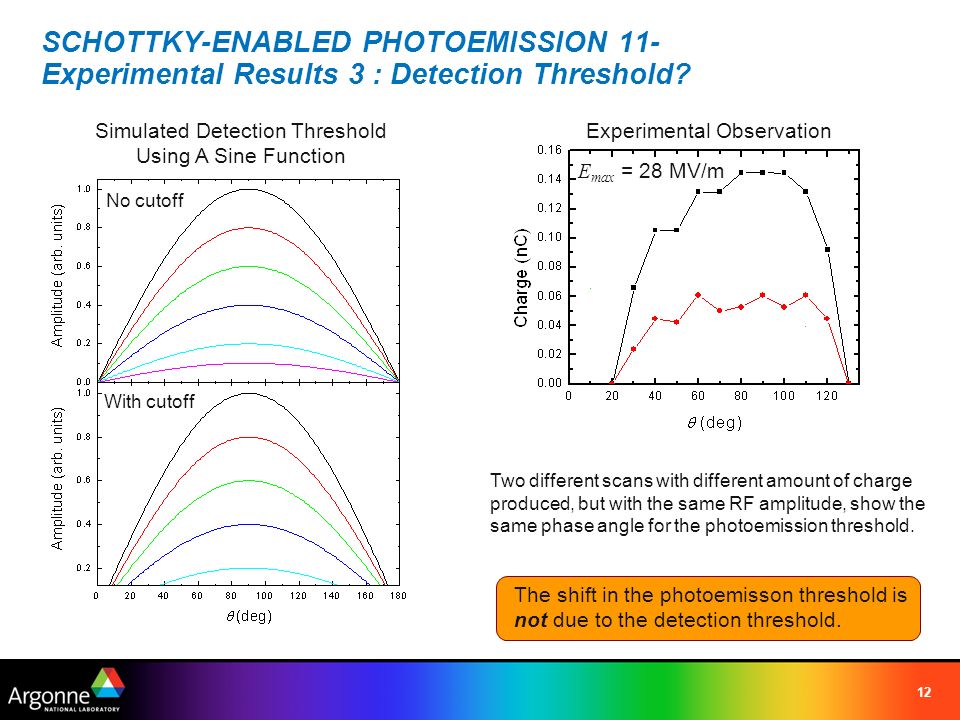 SCHOTTKY-ENABLED PHOTOEMISSION 11-
Experimental Results 3 : Detection Threshold?

Simulated Detection Threshold
Using A Sine Function

No cutoff

Amplitude (arb. units)

1.0
0.8
0.6
0.4
0.2
0.0

With cutoff

Amplitude (arb. units)

1.0
0.8
0.6
0.4
0.2

0 20 40 60 80 100 120 140 160 180

$\theta$ (deg)

Experimental Observation

$E_{max}$ = 28 MV/m

Charge (nC)

0.16
0.14
0.12
0.10
0.08
0.06
0.04
0.02
0.00

0 20 40 60 80 100 120

$\theta$ (deg)

Two different scans with different amount of charge produced, but with the same RF amplitude, show the same phase angle for the photoemission threshold.

The shift in the photoemisson threshold is not due to the detection threshold.

Argonne NATIONAL LABORATORY

12